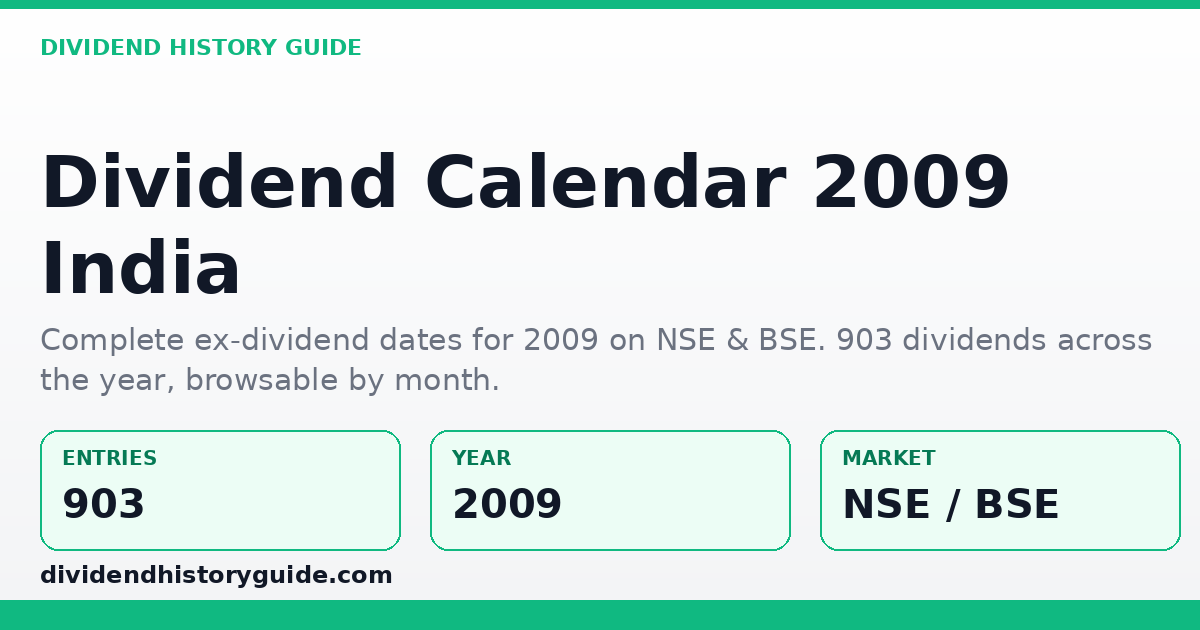 DIVIDEND HISTORY GUIDE

Dividend Calendar 2009 India

Complete ex-dividend dates for 2009 on NSE & BSE. 903 dividends across the year, browsable by month.

ENTRIES
903

YEAR
2009

MARKET
NSE / BSE

dividendhistoryguide.com